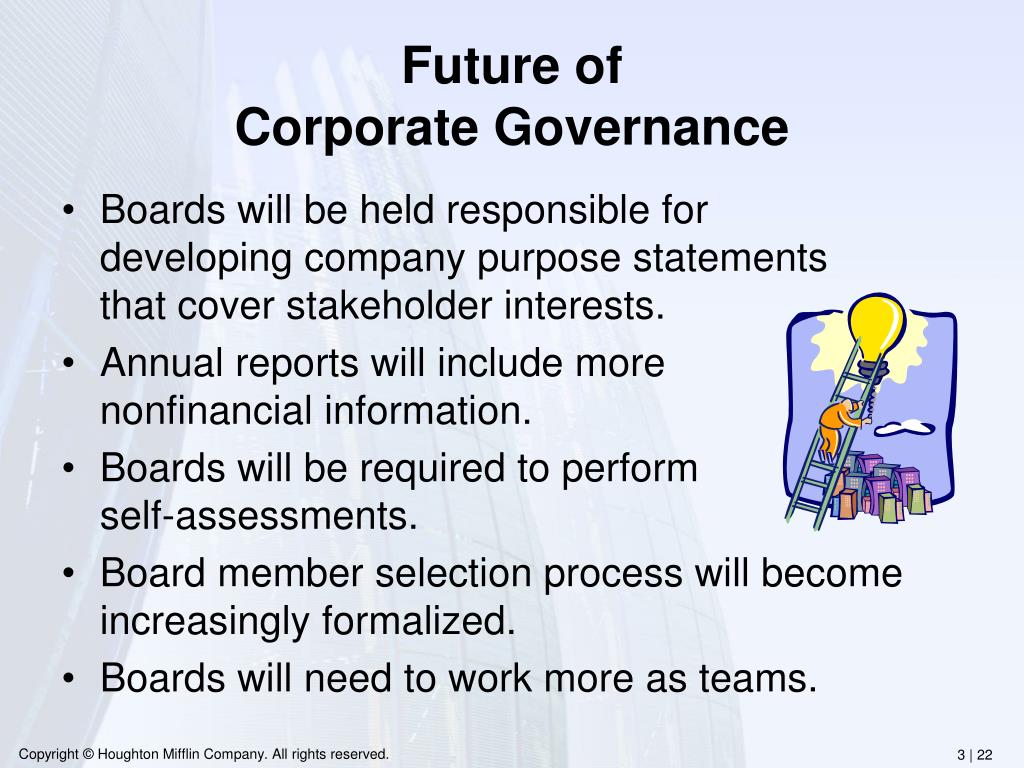 Future of
Corporate Governance

• Boards will be held responsible for developing company purpose statements that cover stakeholder interests.
• Annual reports will include more nonfinancial information.
• Boards will be required to perform self-assessments.
• Board member selection process will become increasingly formalized.
• Boards will need to work more as teams.

Copyright © Houghton Mifflin Company. All rights reserved.

3 | 22